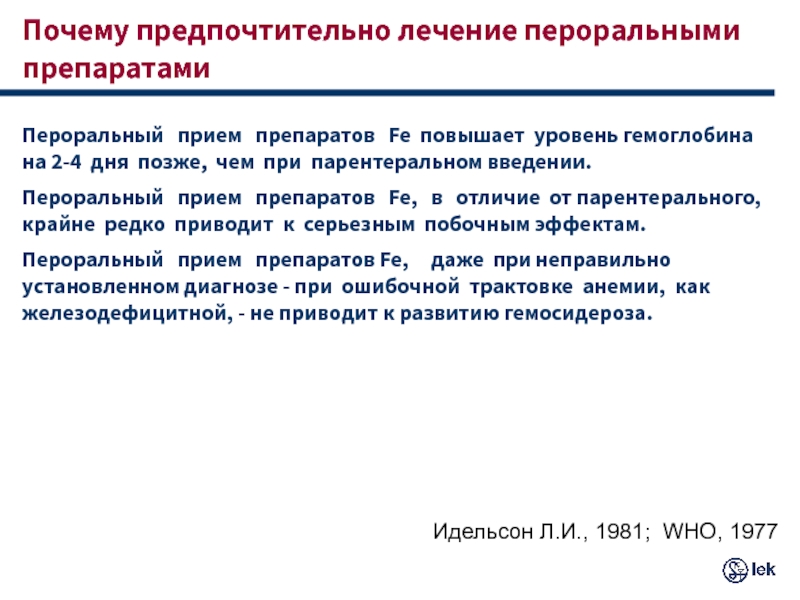 Почему предпочтительно лечение пероральными препаратами

Пероральный прием препаратов Fe повышает уровень гемоглобина на 2-4 дня позже, чем при парентеральном введении.

Пероральный прием препаратов Fe, в отличие от парентерального, крайне редко приводит к серьезным побочным эффектам.

Пероральный прием препаратов Fe, даже при неправильно установленном диагнозе - при ошибочной трактовке анемии, как железодефицитной, - не приводит к развитию гемосидероза.

Идельсон Л.И., 1981; WHO, 1977

lek